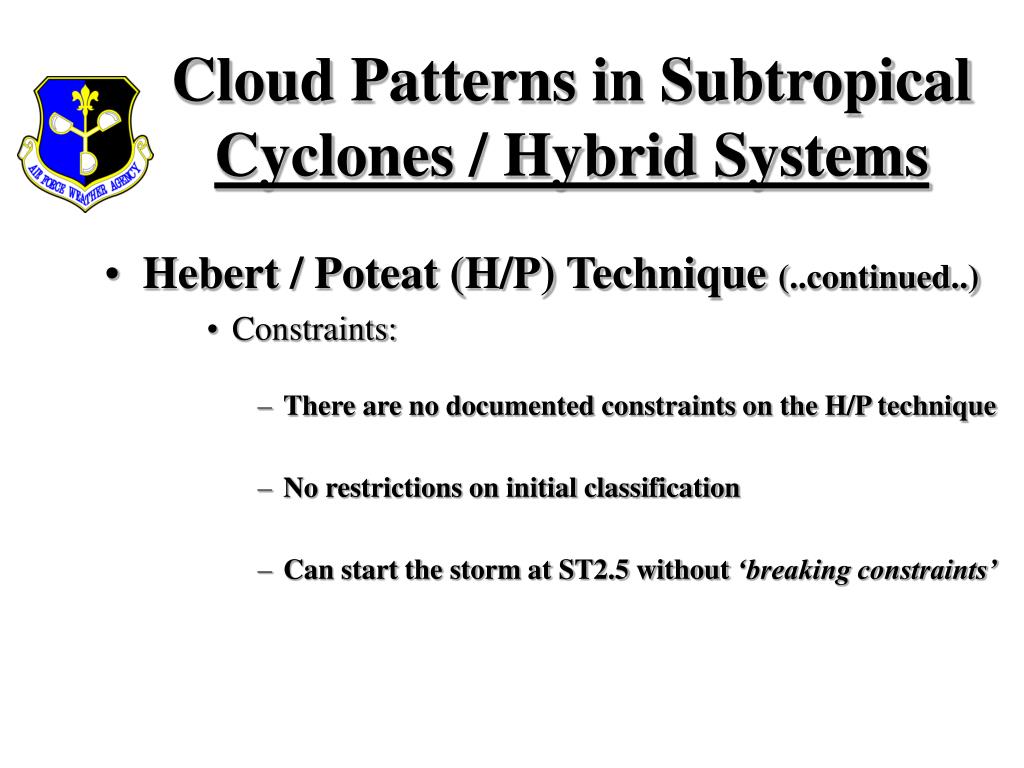 AIR FORCE WEATHER AGENCY

Cloud Patterns in Subtropical Cyclones / Hybrid Systems

• Hebert / Poteat (H/P) Technique (..continued..)

• Constraints:

– There are no documented constraints on the H/P technique

– No restrictions on initial classification

– Can start the storm at ST2.5 without ‘breaking constraints’